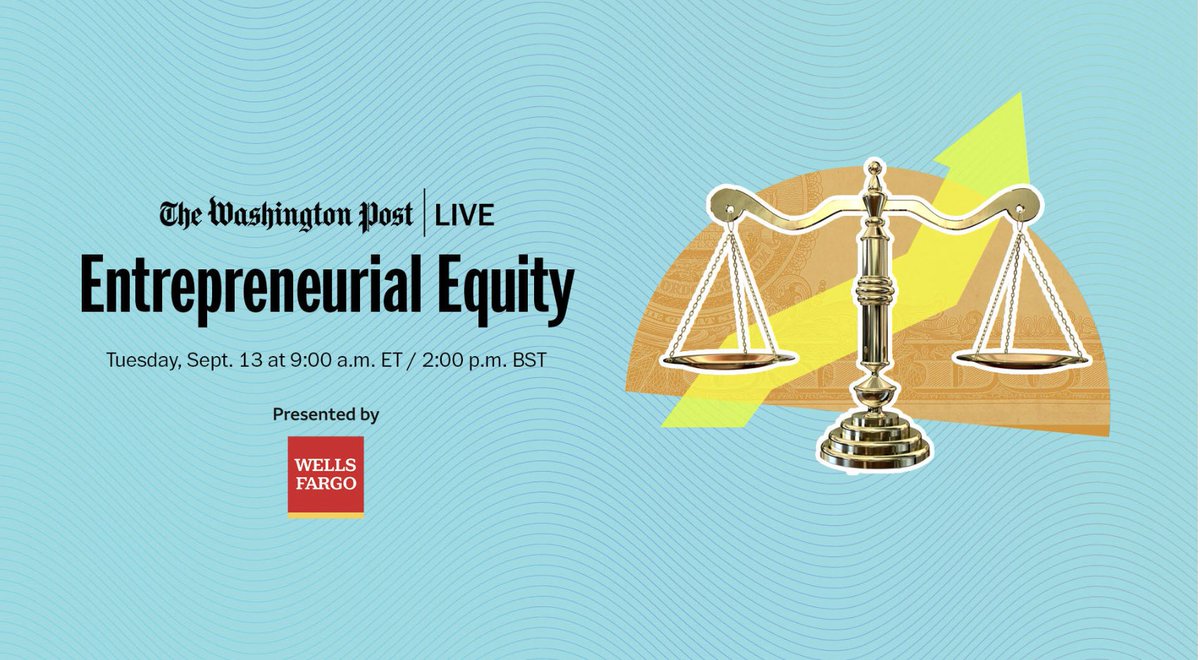 The Washington Post | LIVE

Entrepreneurial Equity

Tuesday, Sept. 13 at 9:00 a.m. ET / 2:00 p.m. BST

Presented by

WELLS FARGO